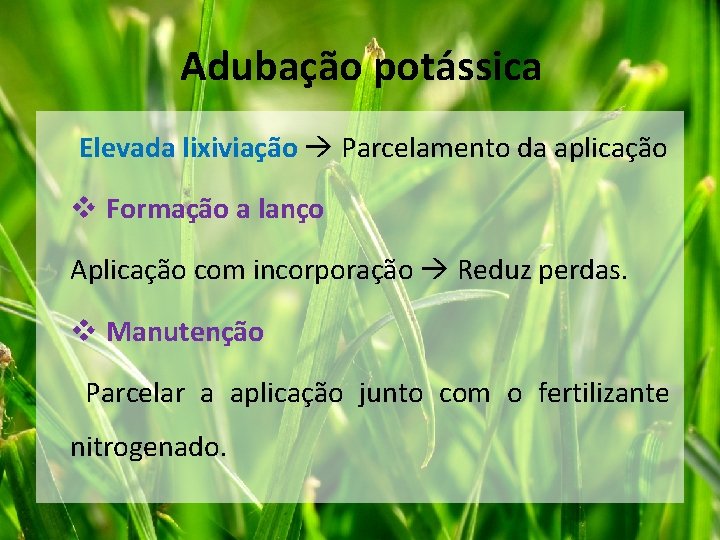 Adubação potássica

Elevada lixiviação → Parcelamento da aplicação

❖ Formação a lanço

Aplicação com incorporação → Reduz perdas.

❖ Manutenção

Parcelar a aplicação junto com o fertilizante nitrogenado.